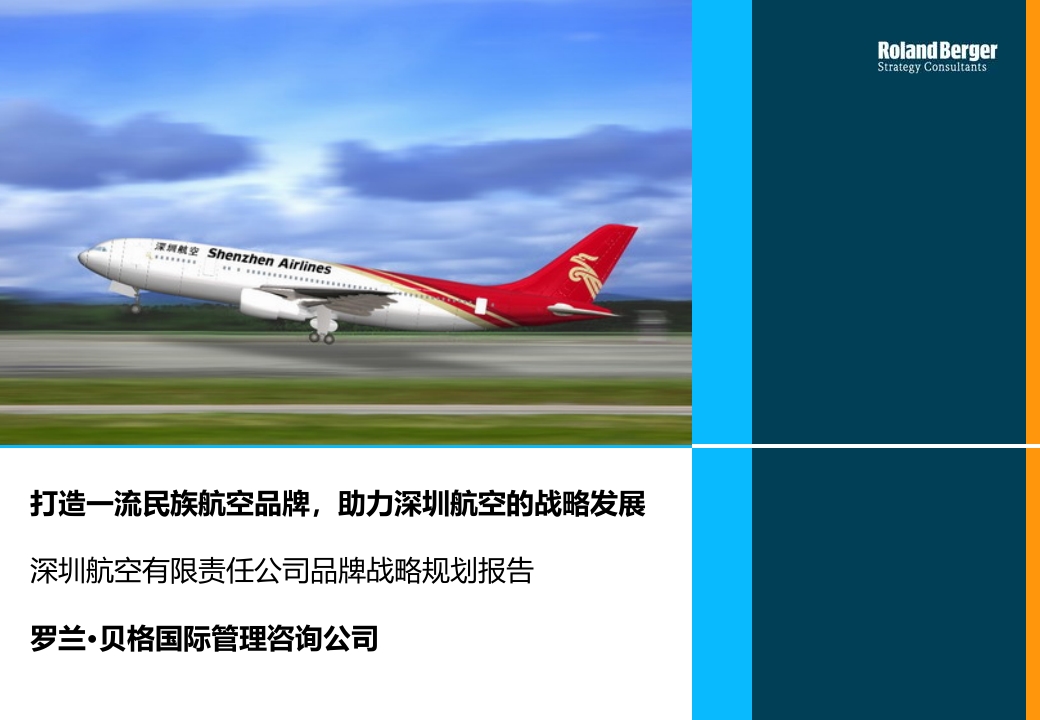 Roland Berger
Strategy Consultants

深圳航空 Shenzhen Airlines

打造一流民族航空品牌，助力深圳航空的战略发展

深圳航空有限责任公司品牌战略规划报告

罗兰•贝格国际管理咨询公司